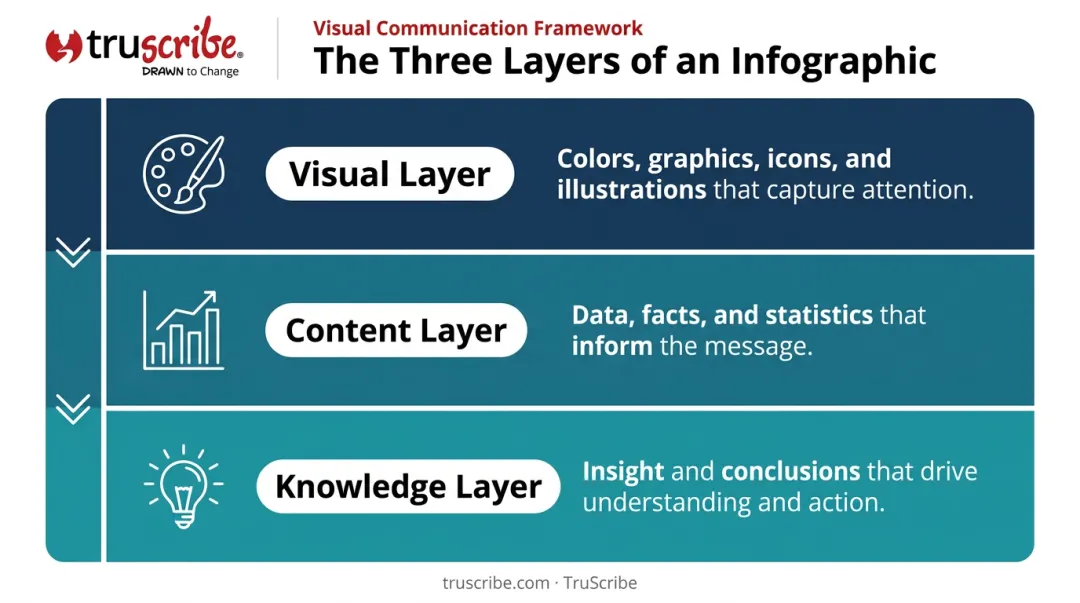 truscribe®
DRAWN to Change

Visual Communication Framework
The Three Layers of an Infographic

Visual Layer
Colors, graphics, icons, and illustrations that capture attention.

Content Layer
Data, facts, and statistics that inform the message.

Knowledge Layer
Insight and conclusions that drive understanding and action.

truscribe.com · TruScribe